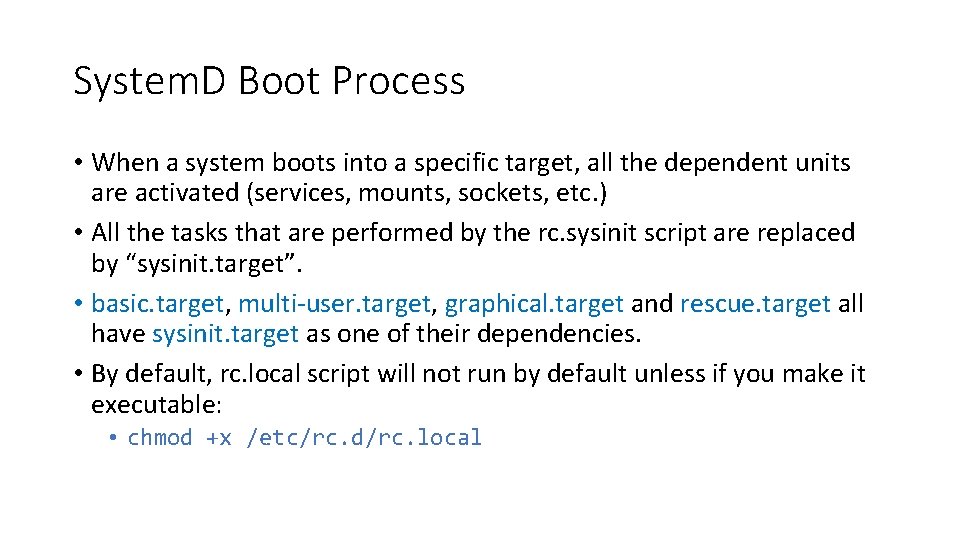 SystemD Boot Process

• When a system boots into a specific target, all the dependent units are activated (services, mounts, sockets, etc.)
• All the tasks that are performed by the rc.sysinit script are replaced by “sysinit.target”.
• basic.target, multi-user.target, graphical.target and rescue.target all have sysinit.target as one of their dependencies.
• By default, rc.local script will not run by default unless if you make it executable:
  • chmod +x /etc/rc.d/rc.local